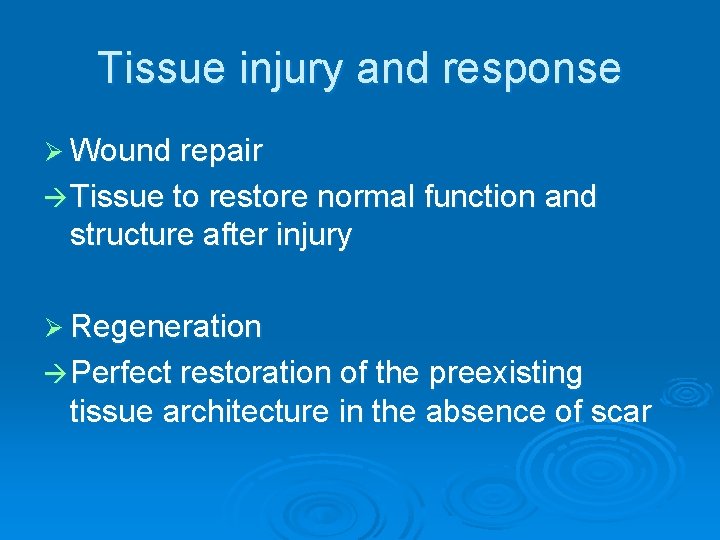 Tissue injury and response

➢ Wound repair
→Tissue to restore normal function and structure after injury

➢ Regeneration
→Perfect restoration of the preexisting tissue architecture in the absence of scar